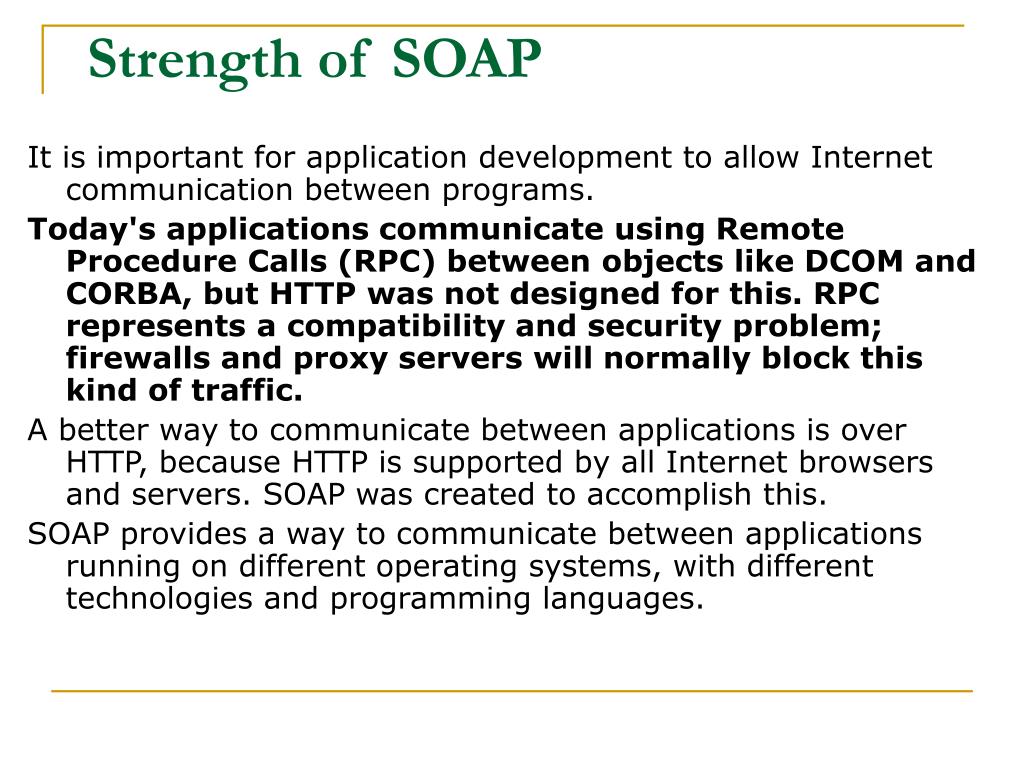 Strength of SOAP

It is important for application development to allow Internet communication between programs.

Today's applications communicate using Remote Procedure Calls (RPC) between objects like DCOM and CORBA, but HTTP was not designed for this. RPC represents a compatibility and security problem; firewalls and proxy servers will normally block this kind of traffic.

A better way to communicate between applications is over HTTP, because HTTP is supported by all Internet browsers and servers. SOAP was created to accomplish this.

SOAP provides a way to communicate between applications running on different operating systems, with different technologies and programming languages.